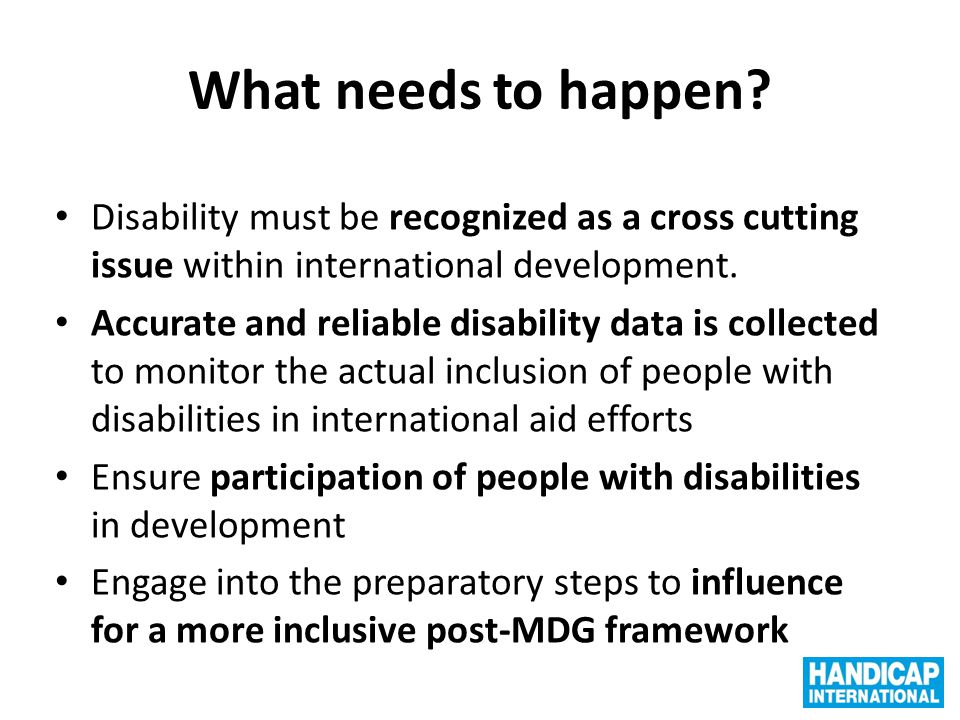 What needs to happen?

• Disability must be recognized as a cross cutting issue within international development.
• Accurate and reliable disability data is collected to monitor the actual inclusion of people with disabilities in international aid efforts
• Ensure participation of people with disabilities in development
• Engage into the preparatory steps to influence for a more inclusive post-MDG framework

HANDICAP INTERNATIONAL